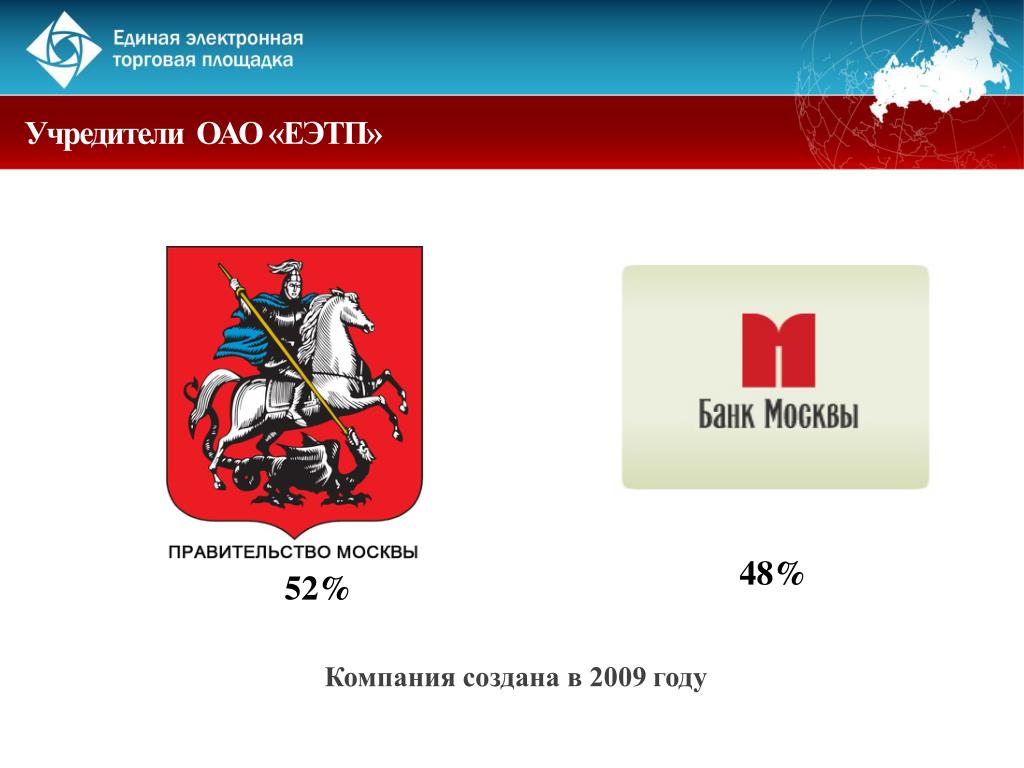 Единая электронная торговая площадка

Учредители ОАО «ЕЭТП»

ПРАВИТЕЛЬСТВО МОСКВЫ

52%

Банк Москвы

48%

Компания создана в 2009 году